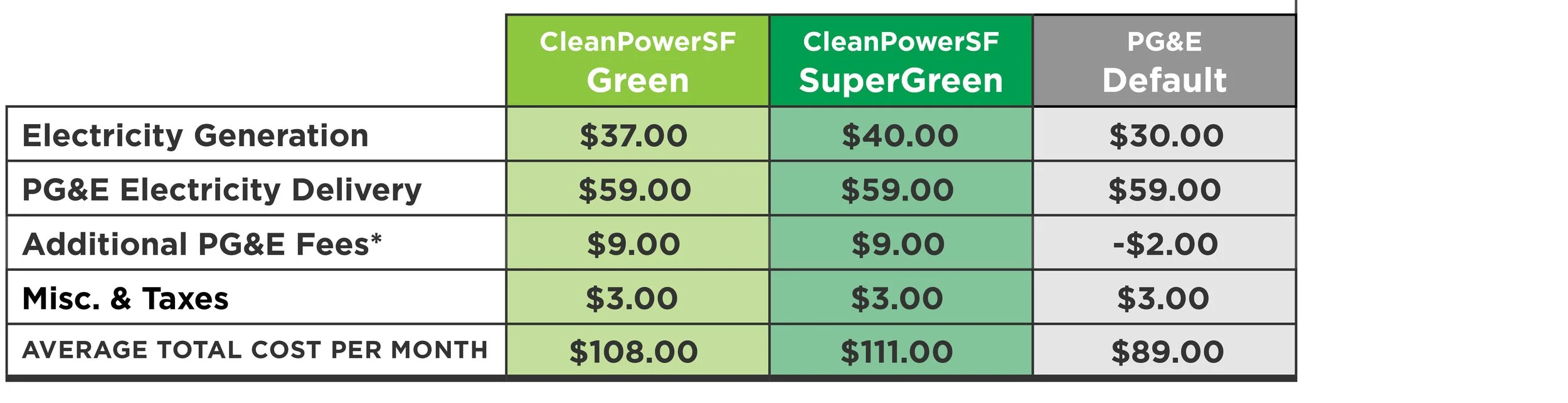 | | CleanPowerSF Green | CleanPowerSF SuperGreen | PG&E Default |
|---|---|---|---|
| Electricity Generation | \$37.00 | \$40.00 | \$30.00 |
| PG&E Electricity Delivery | \$59.00 | \$59.00 | \$59.00 |
| Additional PG&E Fees* | \$9.00 | \$9.00 | -\$2.00 |
| Misc. & Taxes | \$3.00 | \$3.00 | \$3.00 |
| AVERAGE TOTAL COST PER MONTH | \$108.00 | \$111.00 | \$89.00 |